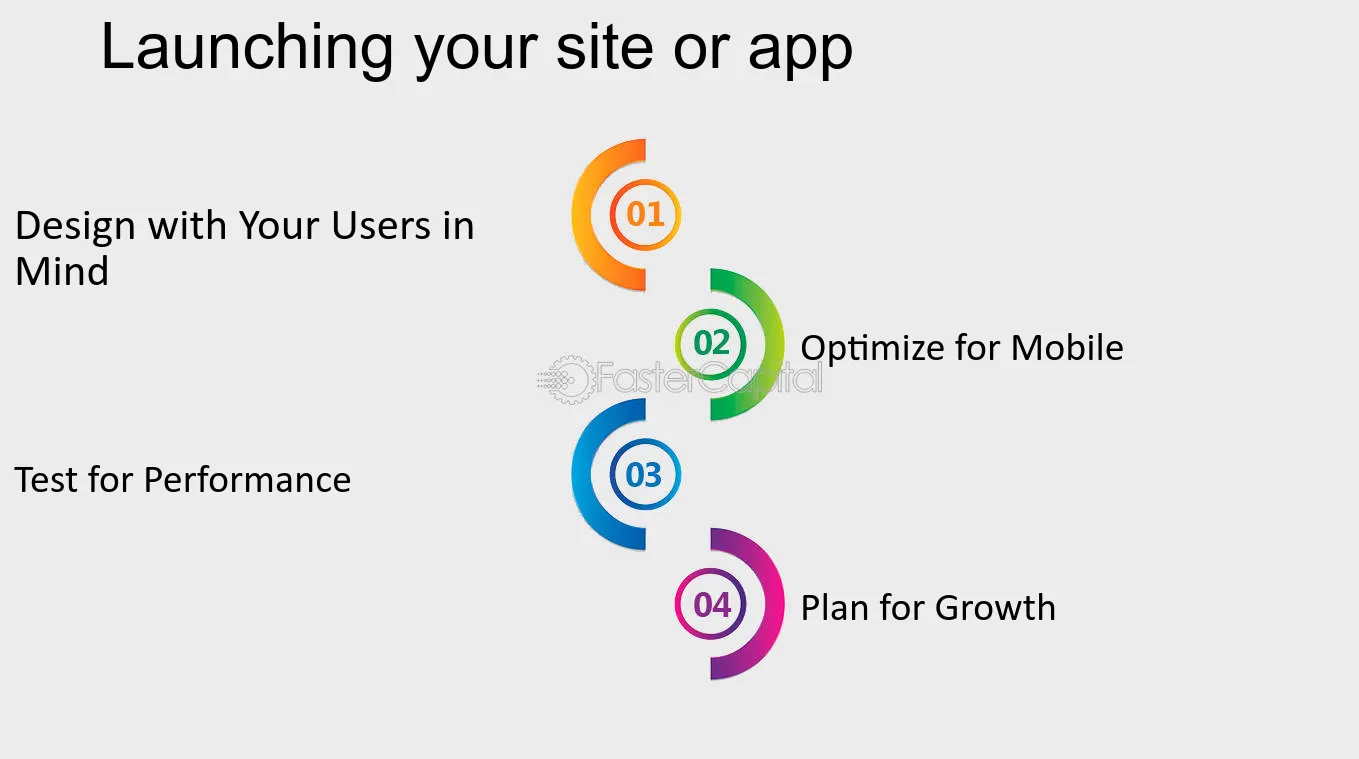 Launching your site or app

Design with Your Users in Mind

01

02

Optimize for Mobile

Test for Performance

03

04

Plan for Growth

FasterCapital